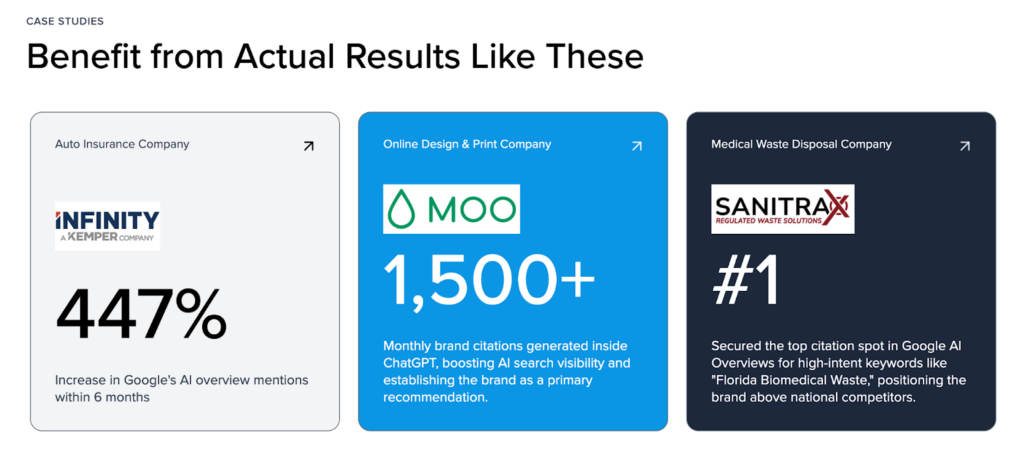 CASE STUDIES

Benefit from Actual Results Like These

Auto Insurance Company

INFINITY
A KEMPER COMPANY

447%

Increase in Google's AI overview mentions within 6 months

Online Design & Print Company

MOO

1,500+

Monthly brand citations generated inside ChatGPT, boosting AI search visibility and establishing the brand as a primary recommendation.

Medical Waste Disposal Company

SANITRAX
REGULATED WASTE SOLUTIONS

#1

Secured the top citation spot in Google AI Overviews for high-intent keywords like "Florida Biomedical Waste," positioning the brand above national competitors.